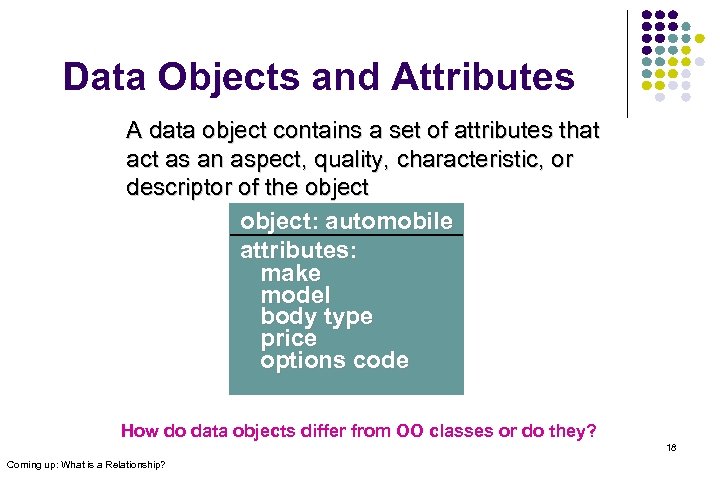 Data Objects and Attributes

A data object contains a set of attributes that act as an aspect, quality, characteristic, or descriptor of the object

object: automobile

attributes:
make
model
body type
price
options code

How do data objects differ from OO classes or do they?

18

Coming up: What is a Relationship?